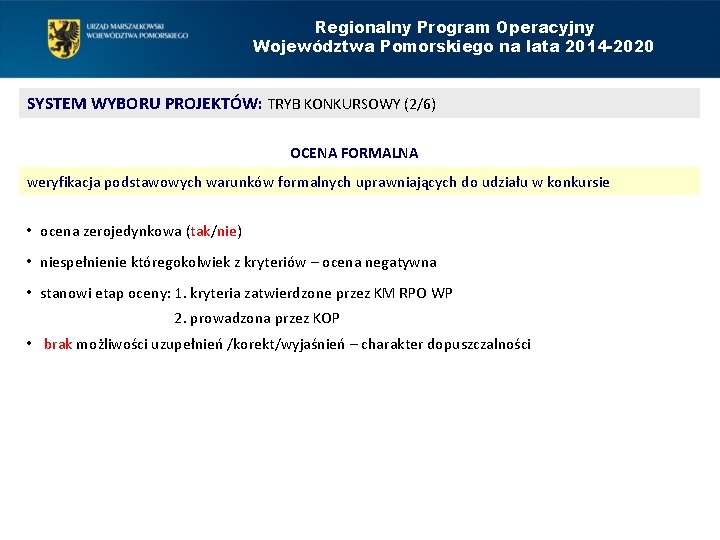 URZĄD MARSZAŁKOWSKI WOJEWÓDZTWA POMORSKIEGO

Regionalny Program Operacyjny Województwa Pomorskiego na lata 2014-2020

SYSTEM WYBORU PROJEKTÓW: TRYB KONKURSOWY (2/6)

OCENA FORMALNA

weryfikacja podstawowych warunków formalnych uprawniających do udziału w konkursie

• ocena zerojedynkowa (tak/nie)

• niespełnienie któregokolwiek z kryteriów – ocena negatywna

• stanowi etap oceny: 1. kryteria zatwierdzone przez KM RPO WP

2. prowadzona przez KOP

• brak możliwości uzupełnień /korekt/wyjaśnień – charakter dopuszczalności